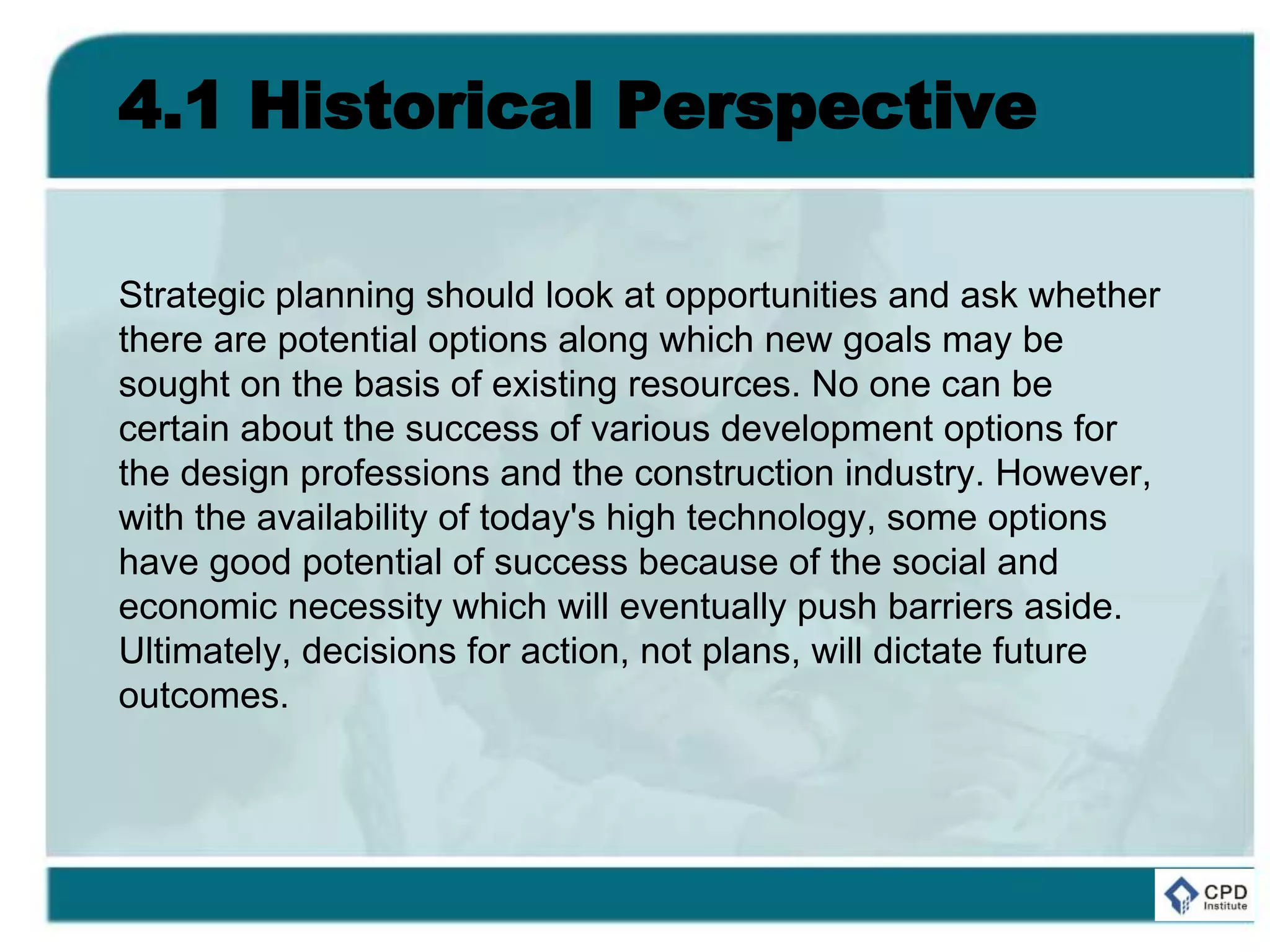 4.1 Historical Perspective

Strategic planning should look at opportunities and ask whether there are potential options along which new goals may be sought on the basis of existing resources. No one can be certain about the success of various development options for the design professions and the construction industry. However, with the availability of today's high technology, some options have good potential of success because of the social and economic necessity which will eventually push barriers aside. Ultimately, decisions for action, not plans, will dictate future outcomes.

CPD
Institute